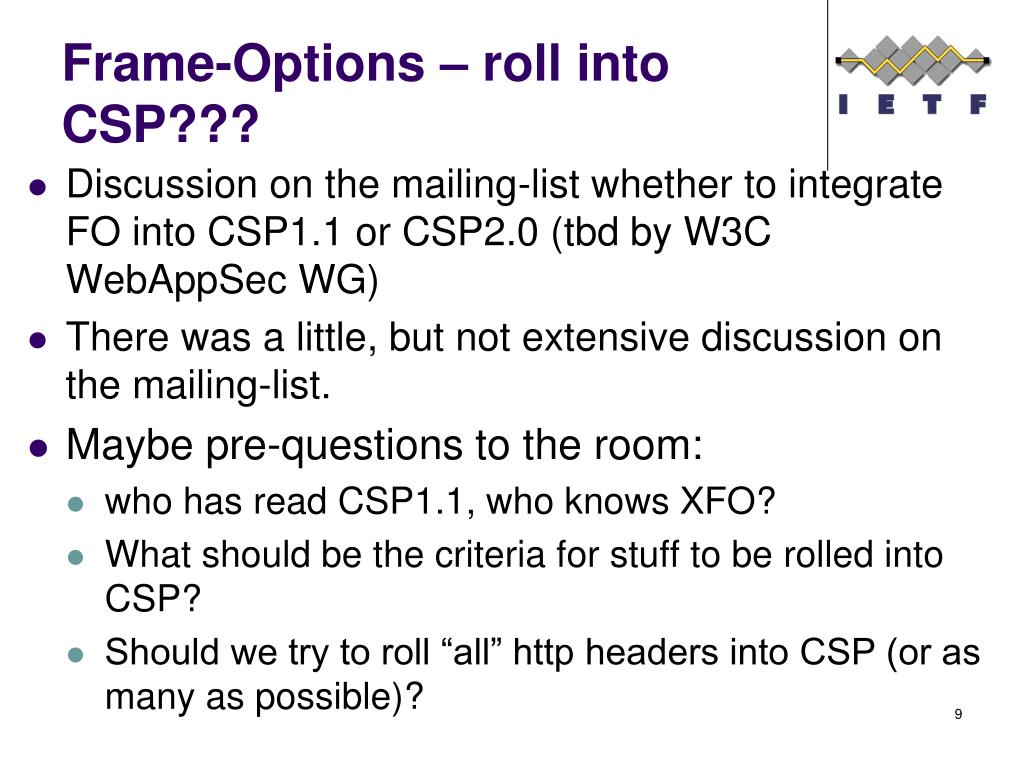 Frame-Options – roll into CSP???

I E T F

- Discussion on the mailing-list whether to integrate FO into CSP1.1 or CSP2.0 (tbd by W3C WebAppSec WG)
- There was a little, but not extensive discussion on the mailing-list.
- Maybe pre-questions to the room:
  - who has read CSP1.1, who knows XFO?
  - What should be the criteria for stuff to be rolled into CSP?
  - Should we try to roll “all” http headers into CSP (or as many as possible)?

9